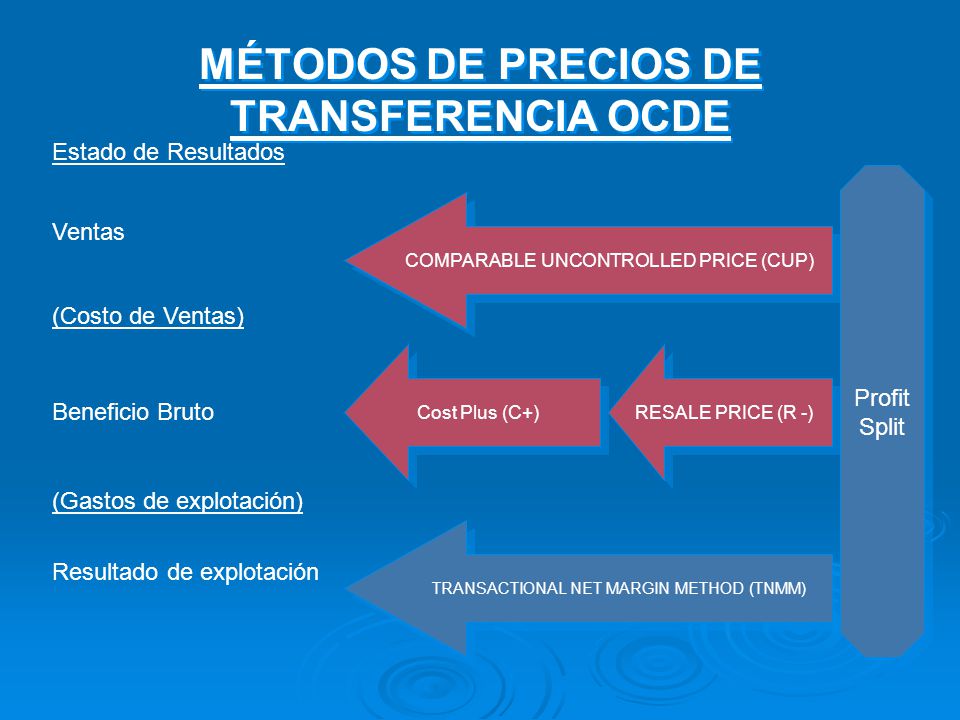 MÉTODOS DE PRECIOS DE TRANSFERENCIA OCDE

Estado de Resultados

Ventas

COMPARABLE UNCONTROLLED PRICE (CUP)

(Costo de Ventas)

Beneficio Bruto

Cost Plus (C+)

RESALE PRICE (R -)

Profit Split

(Gastos de explotación)

Resultado de explotación

TRANSACTIONAL NET MARGIN METHOD (TNMM)